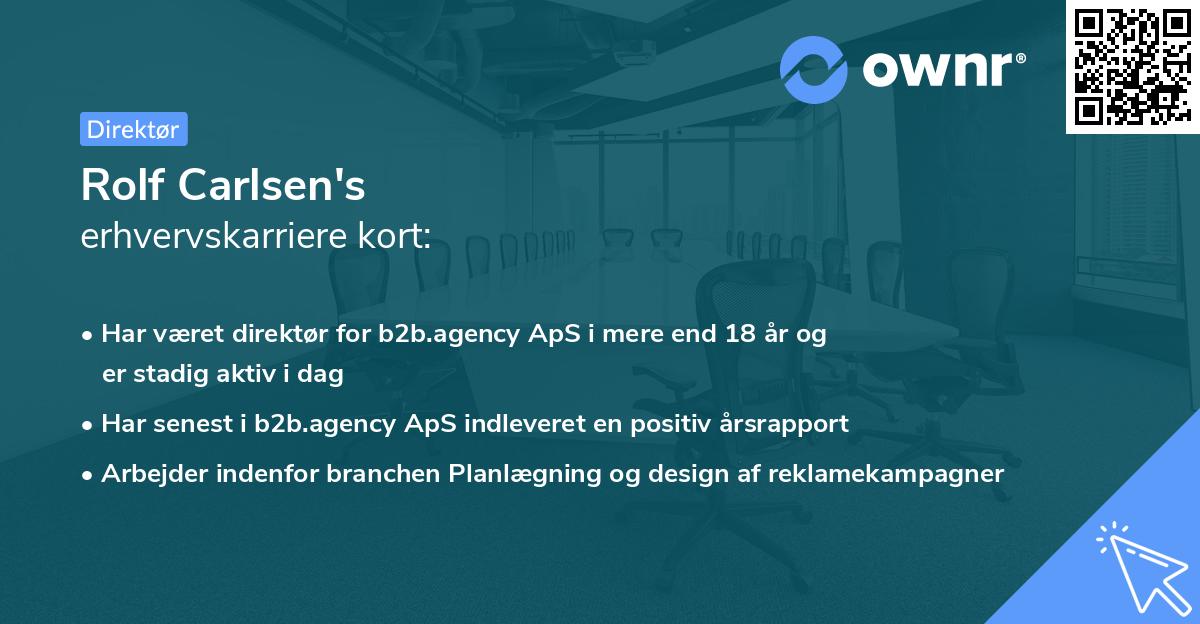 ownr®

Direktør

Rolf Carlsen's
erhvervskarriere kort:

• Har været direktør for b2b.agency ApS i mere end 18 år og er stadig aktiv i dag

• Har senest i b2b.agency ApS indleveret en positiv årsrapport

• Arbejder indenfor branchen Planlægning og design af reklamekampagner